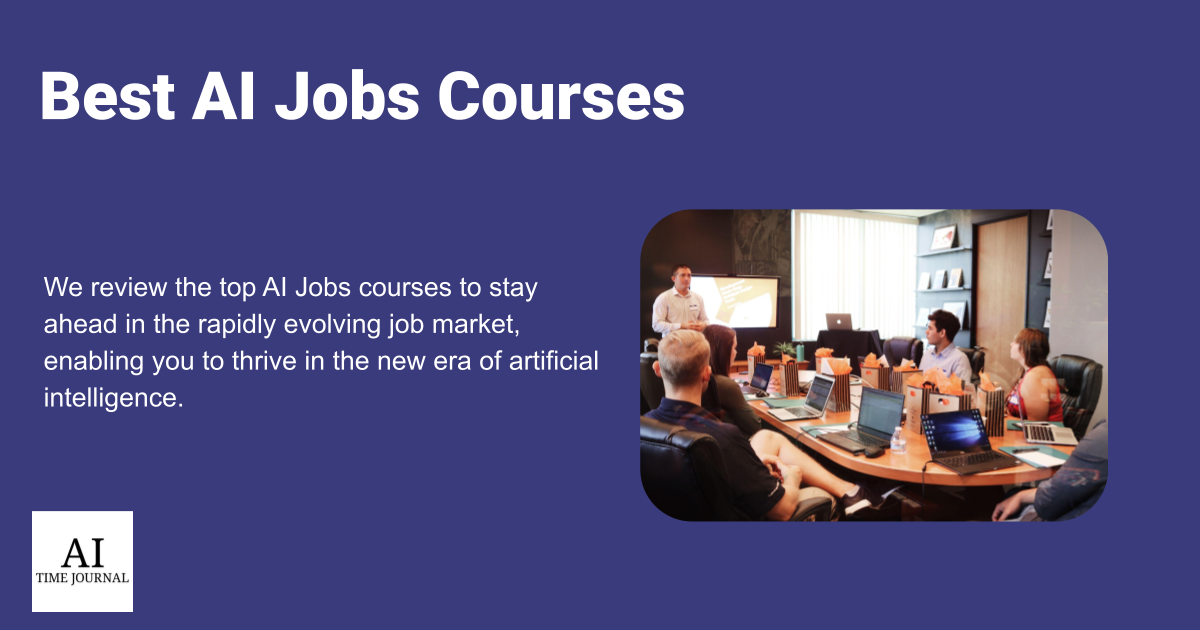 Best AI Jobs Courses

We review the top AI Jobs courses to stay ahead in the rapidly evolving job market, enabling you to thrive in the new era of artificial intelligence.

AI
TIME JOURNAL